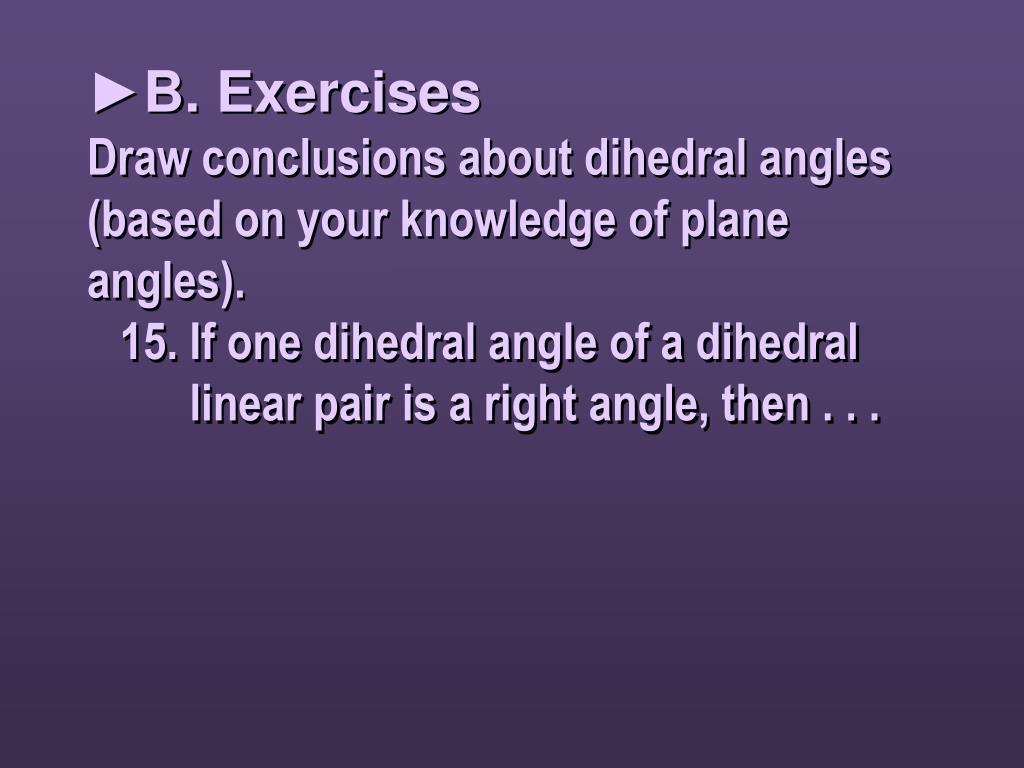 ►B. Exercises
Draw conclusions about dihedral angles (based on your knowledge of plane angles).

15. If one dihedral angle of a dihedral linear pair is a right angle, then . . .